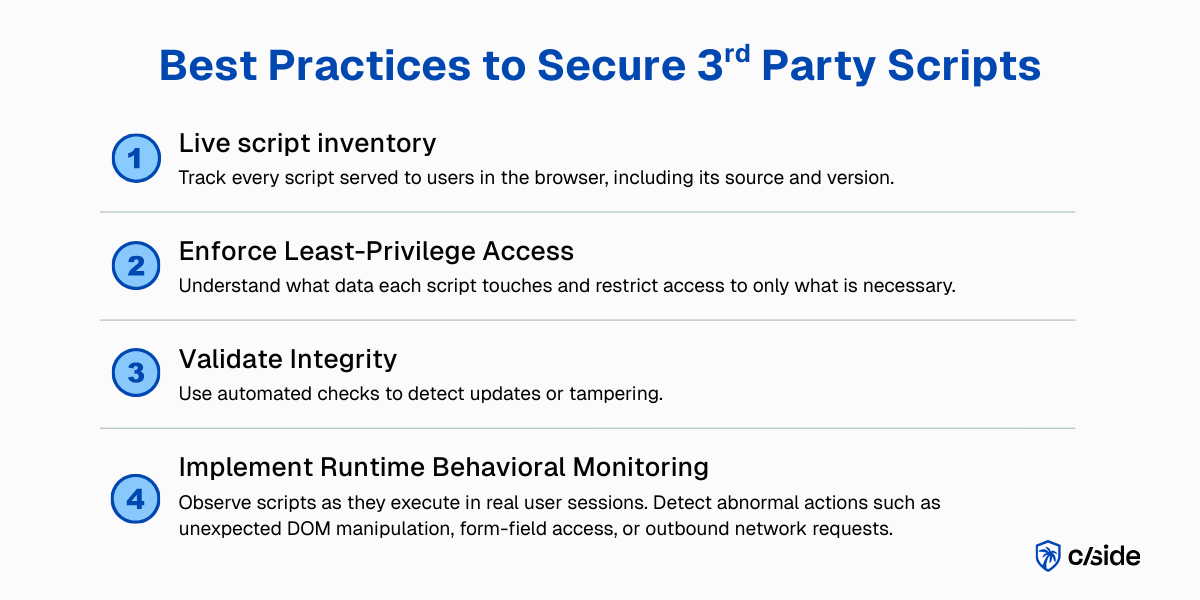 Best Practices to Secure 3$^{rd}$ Party Scripts

1 Live script inventory
Track every script served to users in the browser, including its source and version.

2 Enforce Least-Privilege Access
Understand what data each script touches and restrict access to only what is necessary.

3 Validate Integrity
Use automated checks to detect updates or tampering.

4 Implement Runtime Behavioral Monitoring
Observe scripts as they execute in real user sessions. Detect abnormal actions such as unexpected DOM manipulation, form-field access, or outbound network requests.

c/side